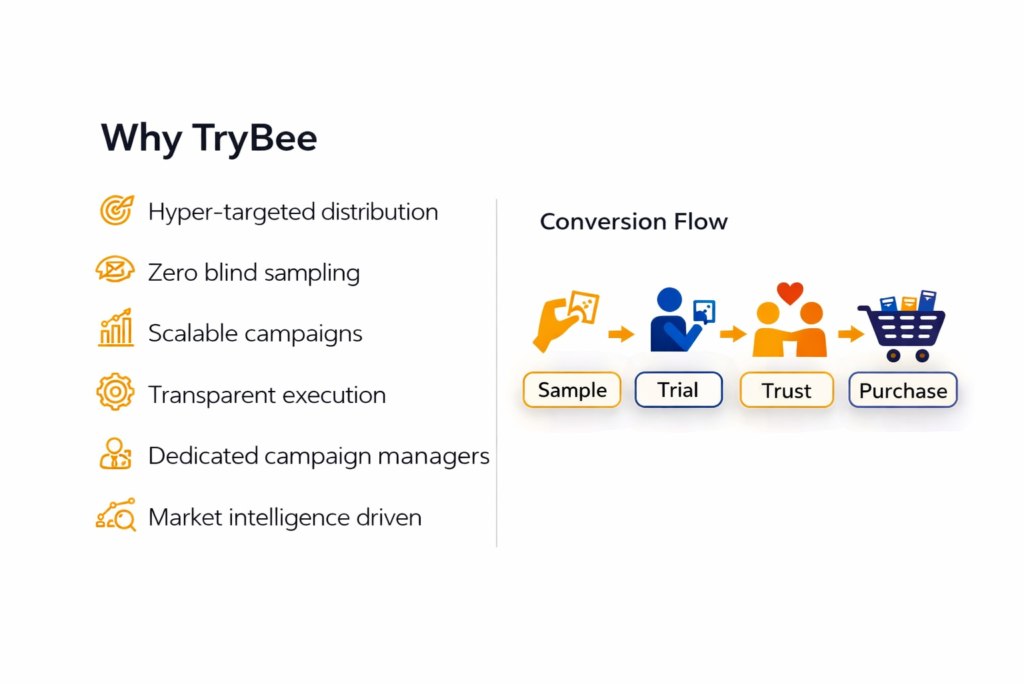 Why TryBee

Hyper-targeted distribution

Zero blind sampling

Scalable campaigns

Transparent execution

Dedicated campaign managers

Market intelligence driven

Conversion Flow

Sample

Trial

Trust

Purchase